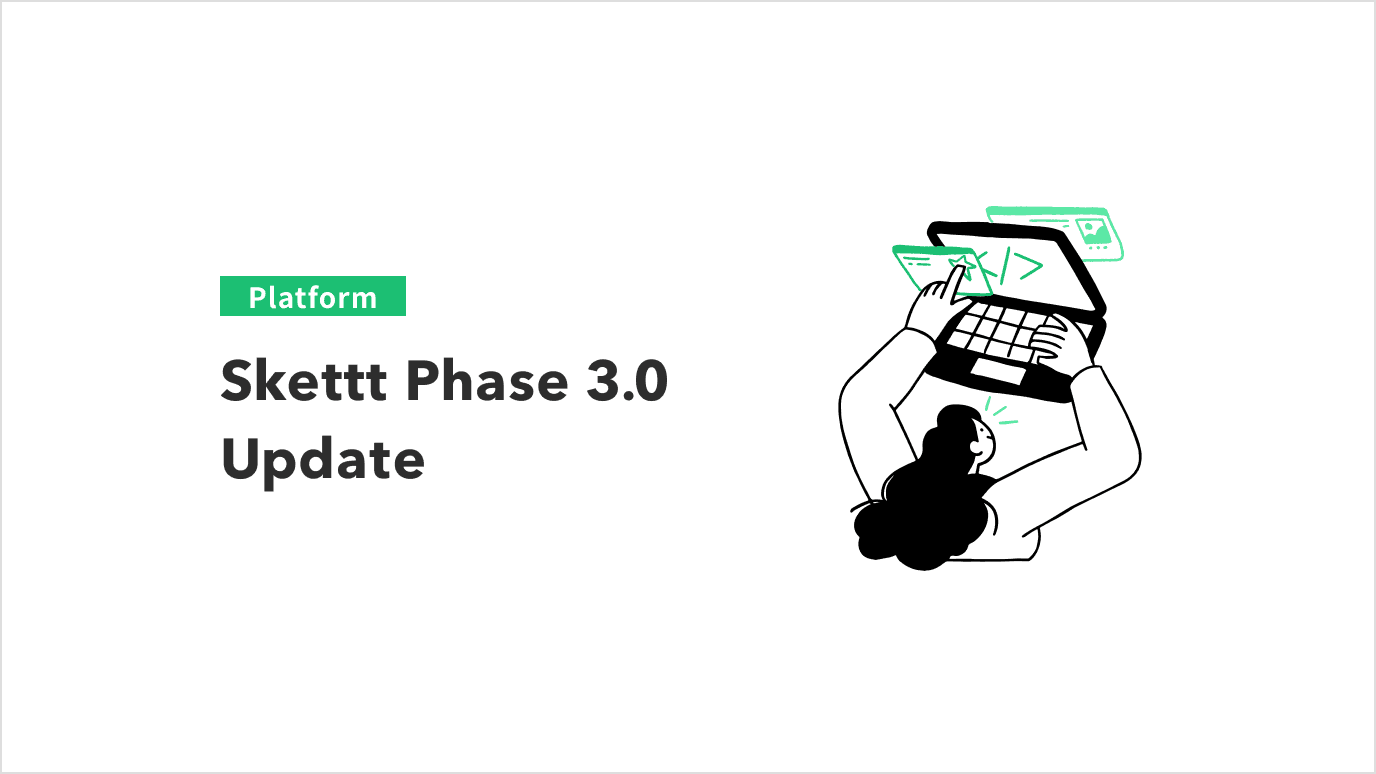 Platform

Skettt Phase 3.0 Update

</>